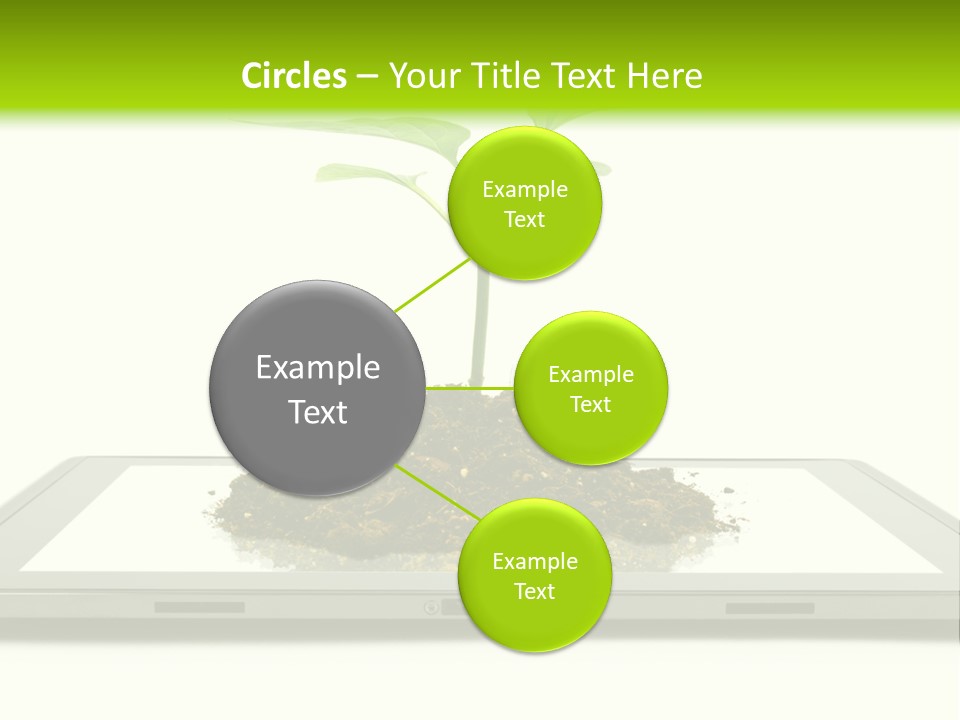 Circles – Your Title Text Here

Example Text

Example Text

Example Text

Example Text